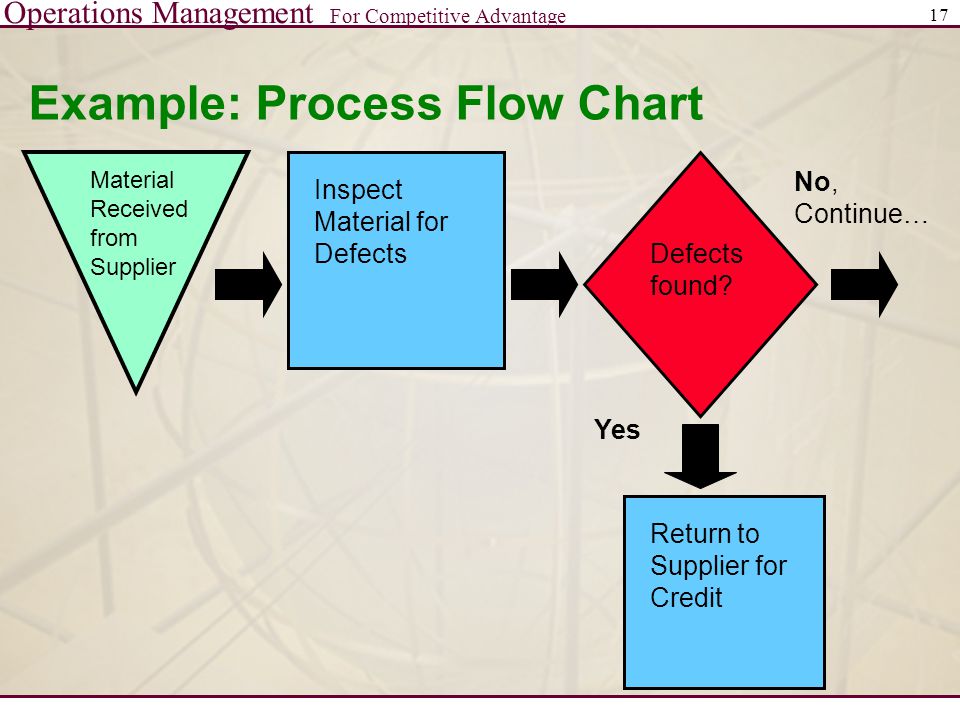 Operations Management For Competitive Advantage

17

Example: Process Flow Chart

Material Received from Supplier

Inspect Material for Defects

Defects found?

No, Continue…

Yes

Return to Supplier for Credit